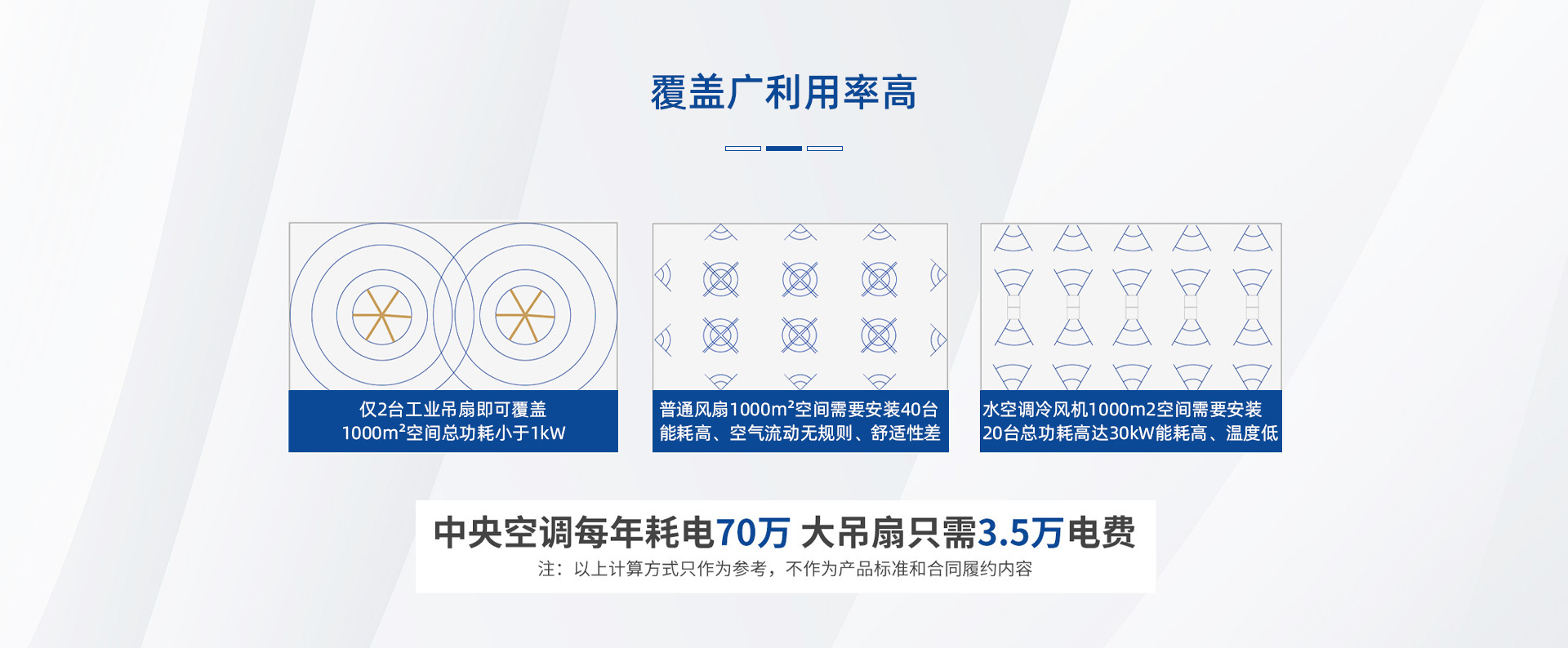 覆盖广利用率高

仅2台工业吊扇即可覆盖
1000m²空间总功耗小于1kW

普通风扇1000m²空间需要安装40台
能耗高、空气流动无规则、舒适性差

水空调冷风机1000m2空间需要安装
20台总功耗高达30kW能耗高、温度低

中央空调每年耗电70万 大吊扇只需3.5万电费
注：以上计算方式只作为参考，不作为产品标准和合同履约内容